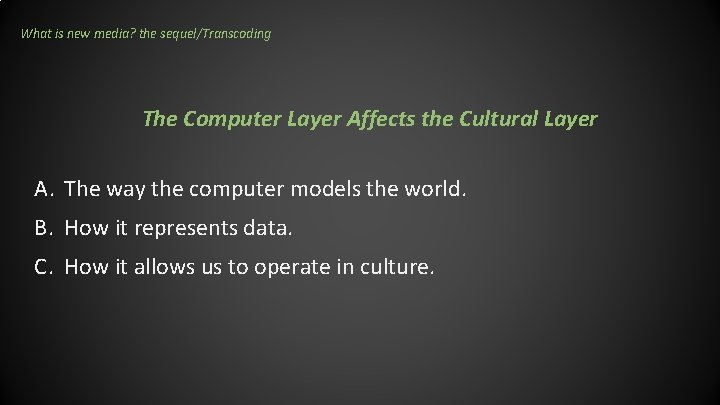 What is new media? the sequel/Transcoding

The Computer Layer Affects the Cultural Layer

A. The way the computer models the world.
B. How it represents data.
C. How it allows us to operate in culture.